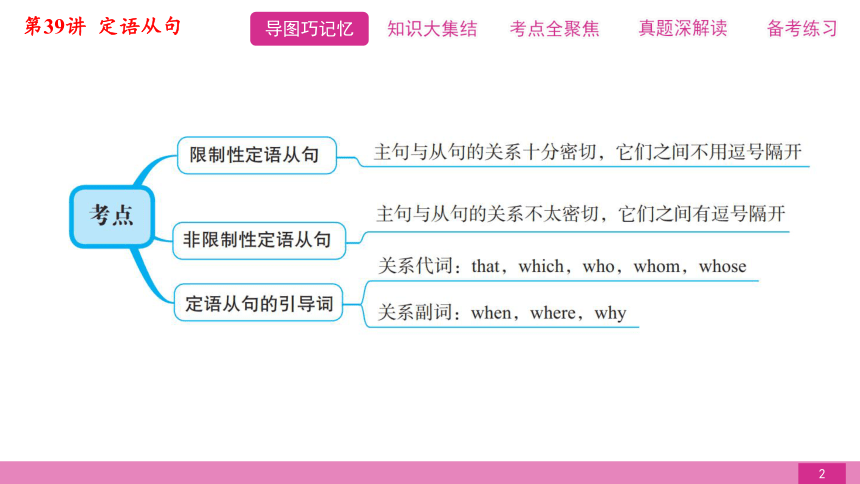 第39讲 定语从句

导图巧记忆 知识大集结 考点全聚焦 真题深解读 备考练习

考点

限制性定语从句

主句与从句的关系十分密切，它们之间不用逗号隔开

非限制性定语从句

主句与从句的关系不太密切，它们之间有逗号隔开

定语从句的引导词

关系代词：that，which，who，whom，whose

关系副词：when，where，why

2